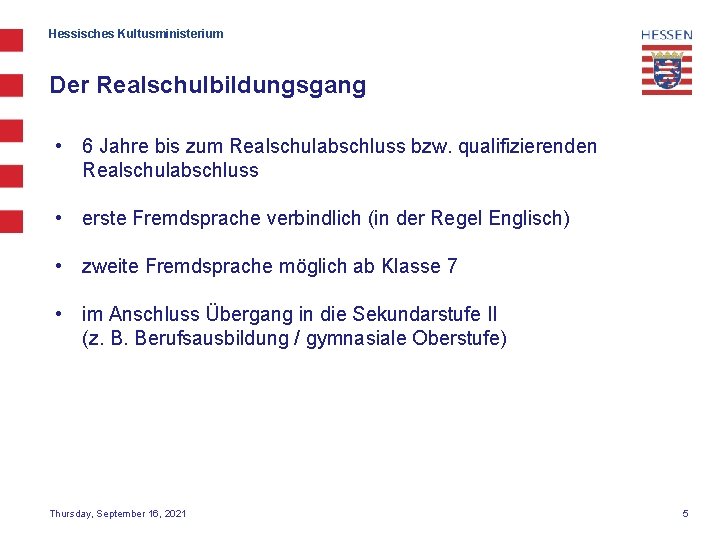 Hessisches Kultusministerium

HESSEN

Der Realschulbildungsgang

• 6 Jahre bis zum Realschulabschluss bzw. qualifizierenden Realschulabschluss

• erste Fremdsprache verbindlich (in der Regel Englisch)

• zweite Fremdsprache möglich ab Klasse 7

• im Anschluss Übergang in die Sekundarstufe II (z. B. Berufsausbildung / gymnasiale Oberstufe)

Thursday, September 16, 2021

5